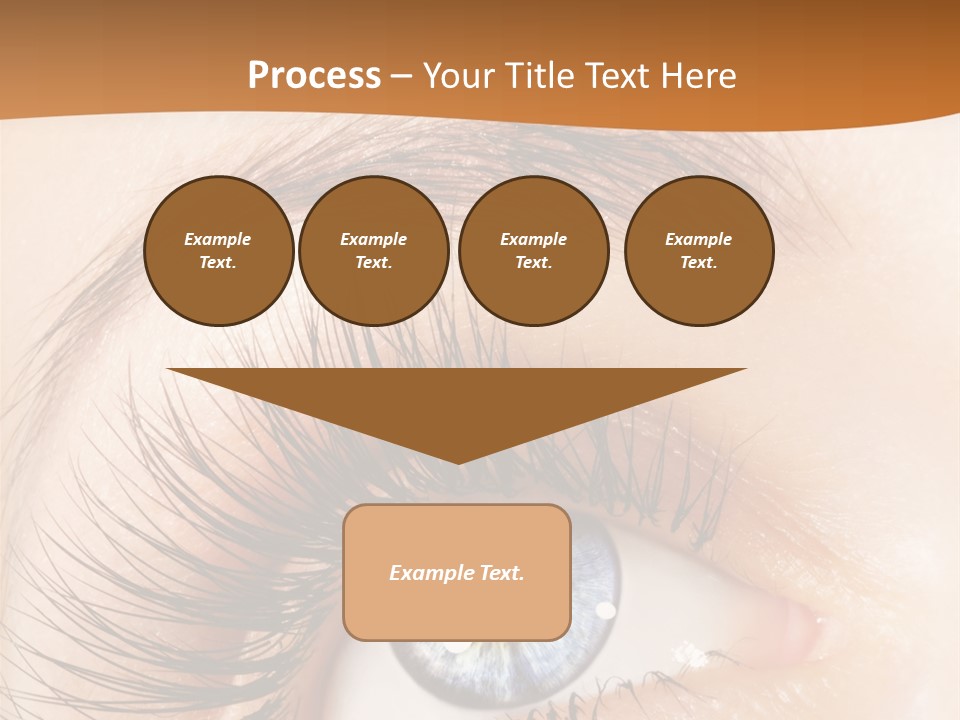 Process – Your Title Text Here

Example Text.

Example Text.

Example Text.

Example Text.

Example Text.